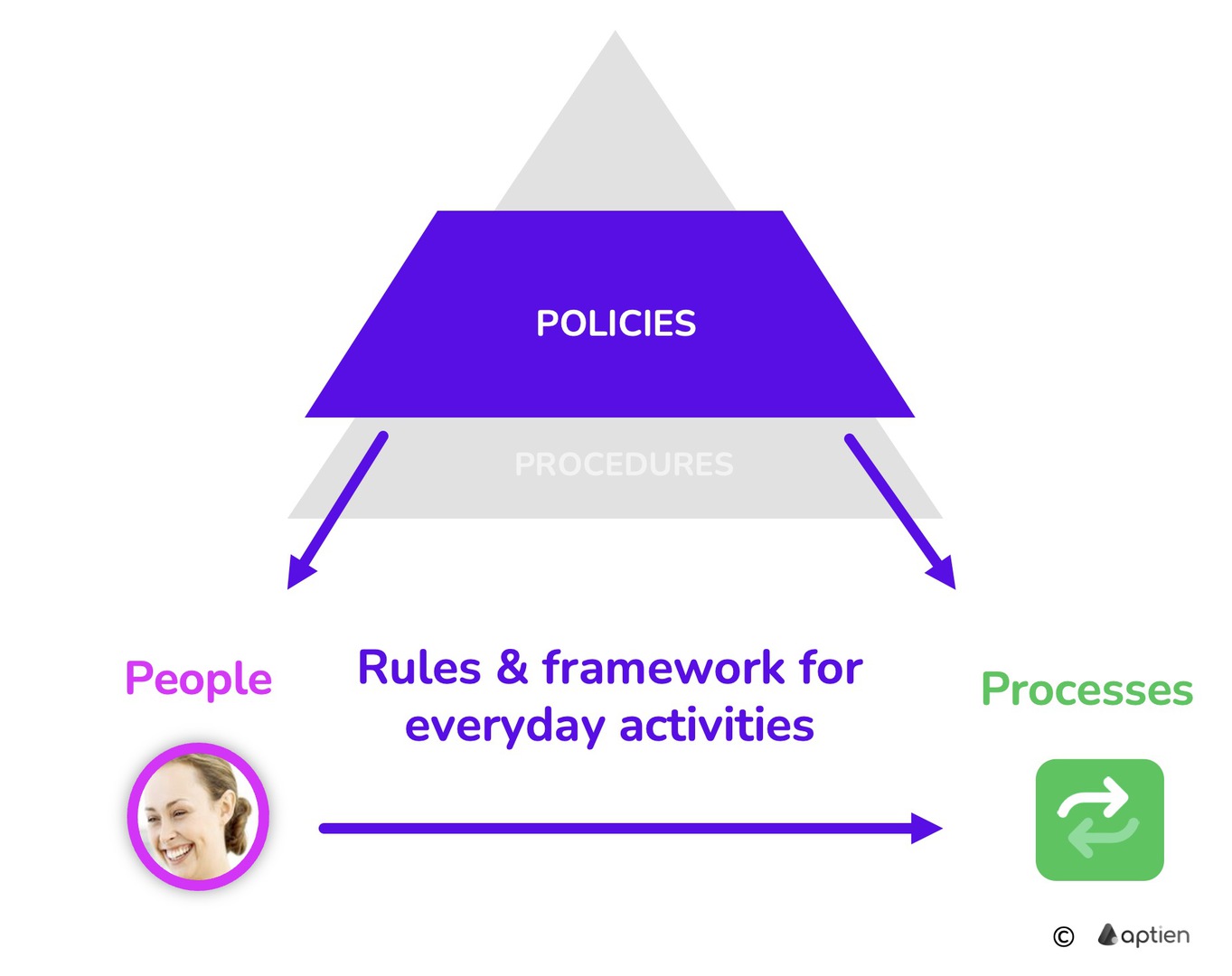 POLICIES

PROCEDURES

People

Rules & framework for everyday activities

Processes

© aptien